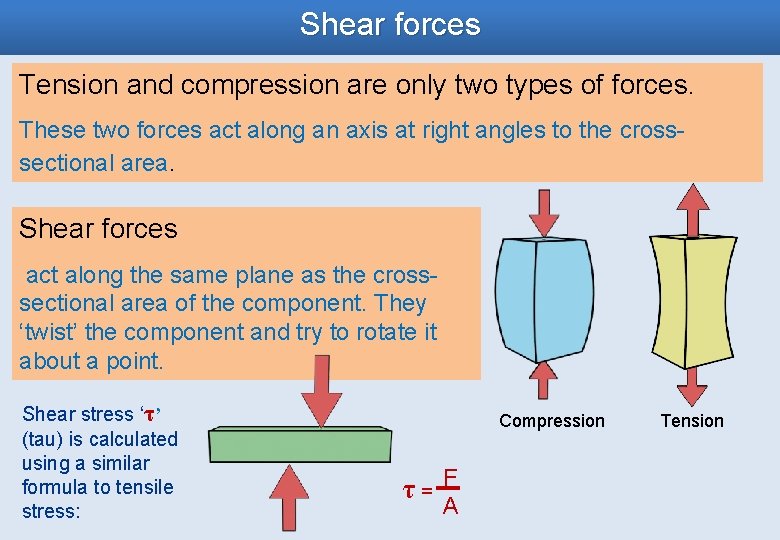 Shear forces

Tension and compression are only two types of forces.

These two forces act along an axis at right angles to the cross-sectional area.

Shear forces

act along the same plane as the cross-sectional area of the component. They 'twist' the component and try to rotate it about a point.

Compression

Tension

Shear stress '$\tau$' (tau) is calculated using a similar formula to tensile stress:

$\tau = \frac{F}{A}$